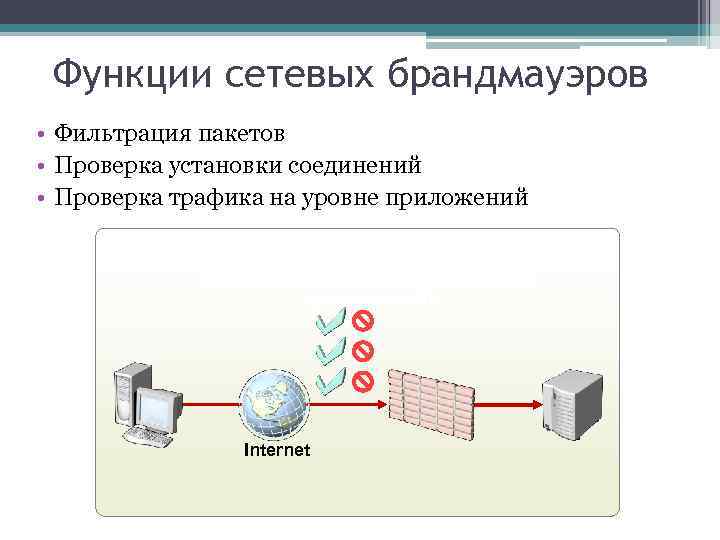 Функции сетевых брандмауэров

• Фильтрация пакетов
• Проверка установки соединений
• Проверка трафика на уровне приложений

Internet